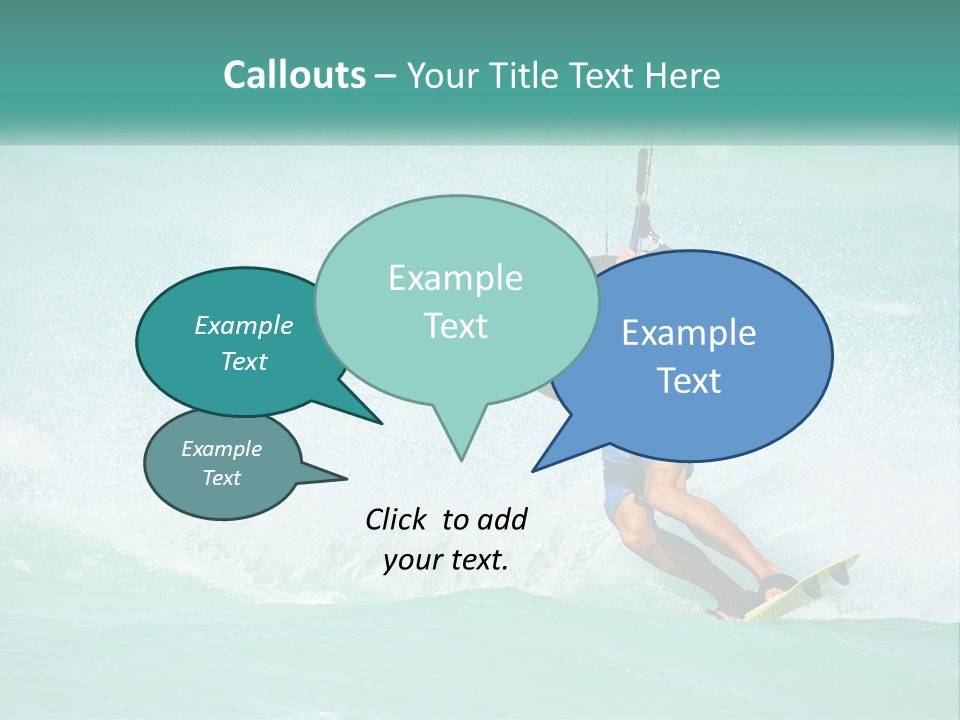 Callouts – Your Title Text Here

Example Text

Example Text

Example Text

Example Text

Click to add your text.